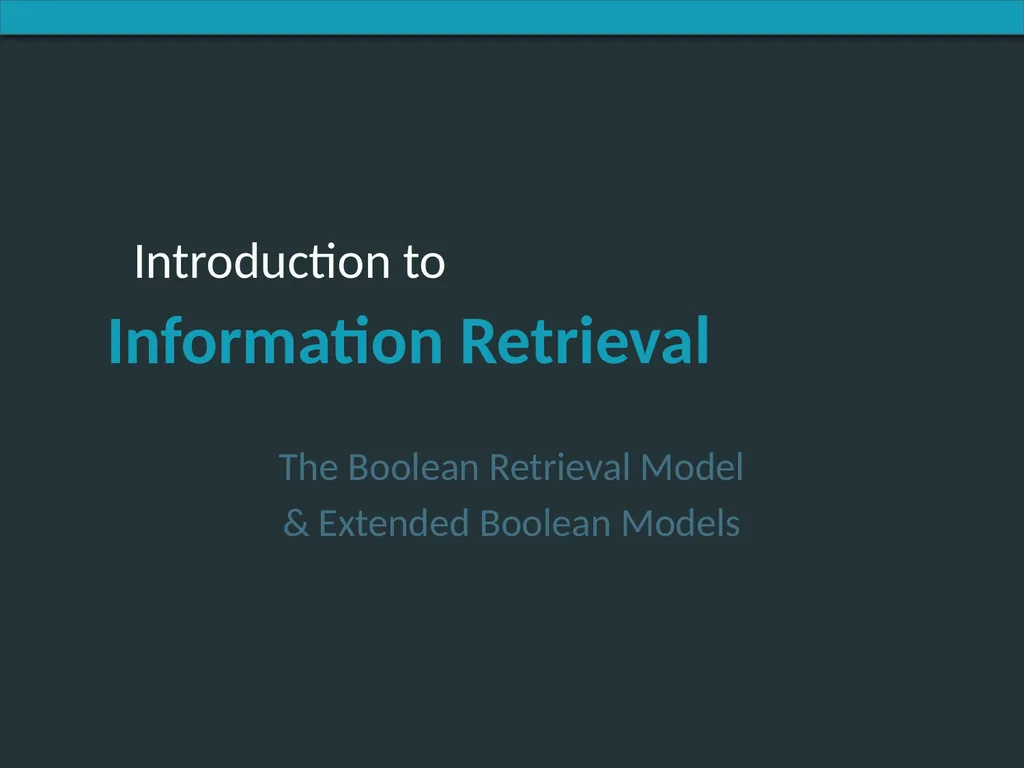 Introduction to

Information Retrieval

The Boolean Retrieval Model
& Extended Boolean Models